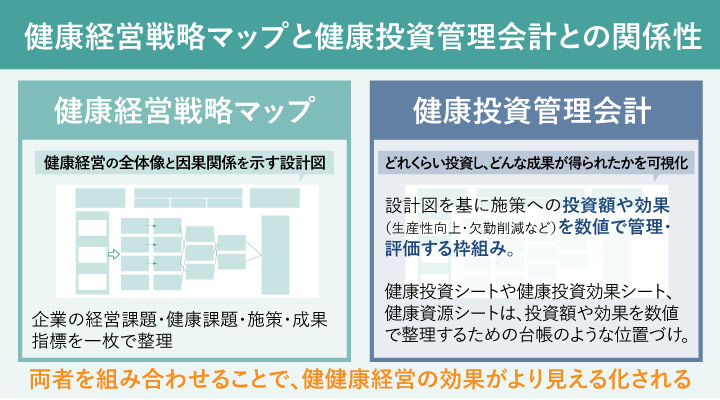 健康経営戦略マップと健康投資管理会計との関係性

健康経営戦略マップ

健康経営の全体像と因果関係を示す設計図

企業の経営課題・健康課題・施策・成果指標を一枚で整理

健康投資管理会計

どれくらい投資し、どんな成果が得られたかを可視化

設計図を基に施策への投資額や効果（生産性向上・欠勤削減など）を数値で管理・評価する枠組み。

健康投資シートや健康投資効果シート、健康資源シートは、投資額や効果を数値で整理するための台帳のような位置づけ。

両者を組み合わせることで、健健康経営の効果がより見える化される